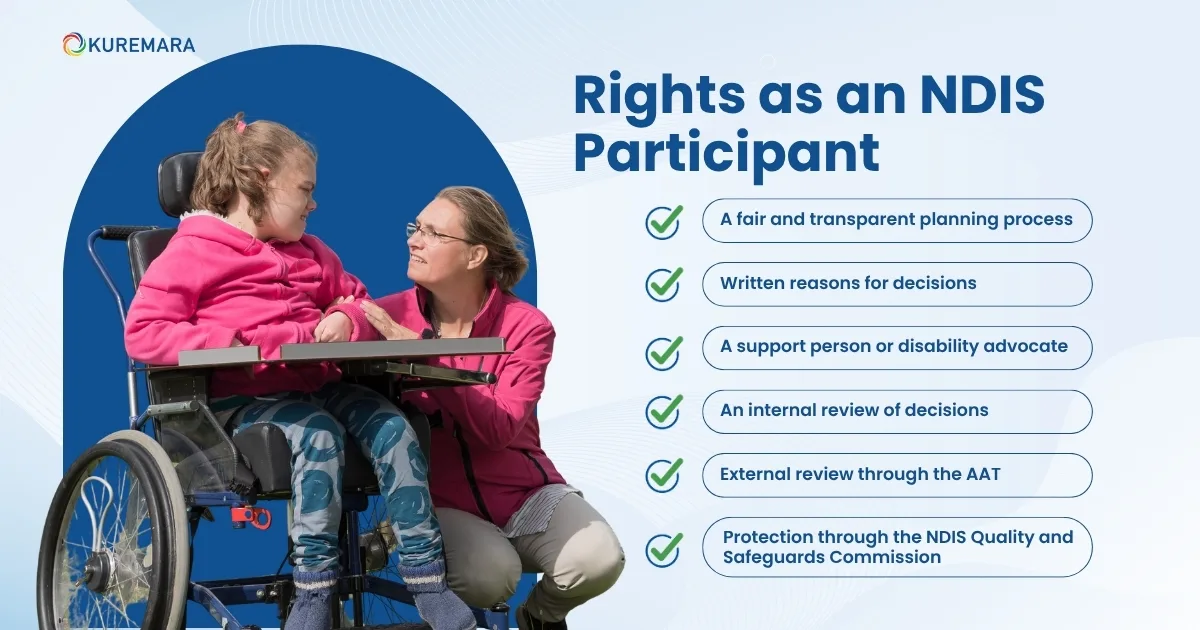 KUREMARA

Rights as an NDIS Participant

A fair and transparent planning process

Written reasons for decisions

A support person or disability advocate

An internal review of decisions

External review through the AAT

Protection through the NDIS Quality and Safeguards Commission